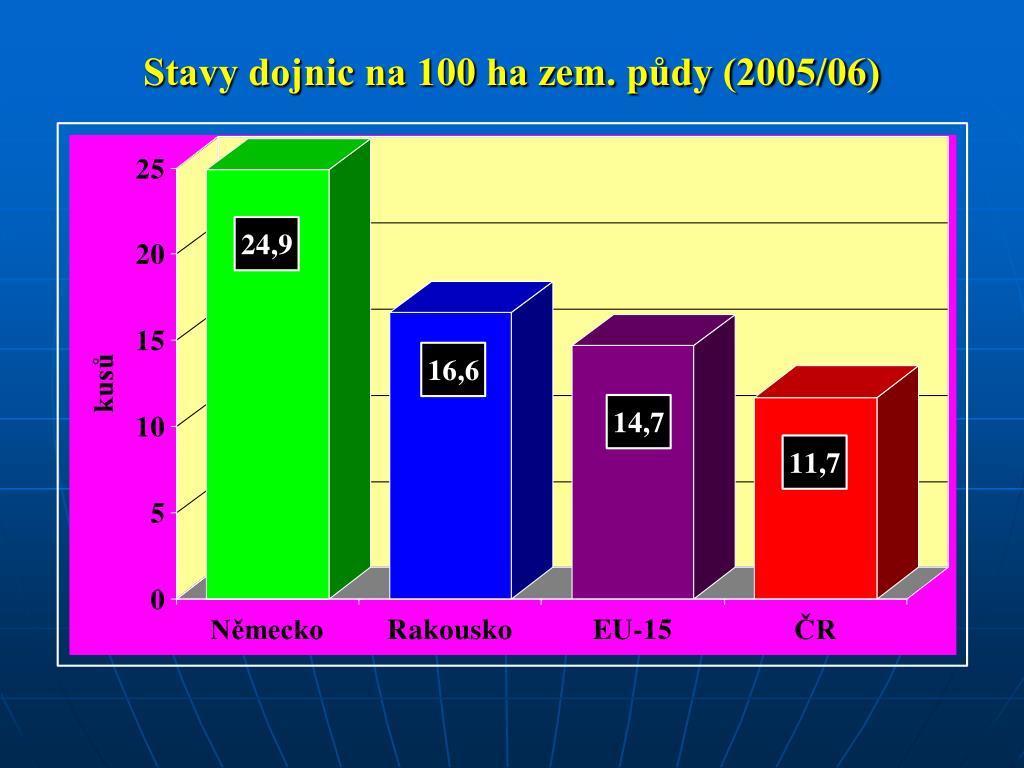 Stavy dojnic na 100 ha zem. půdy (2005/06)

kusů

25
20
15
10
5
0

24,9
16,6
14,7
11,7

Německo
Rakousko
EU-15
ČR